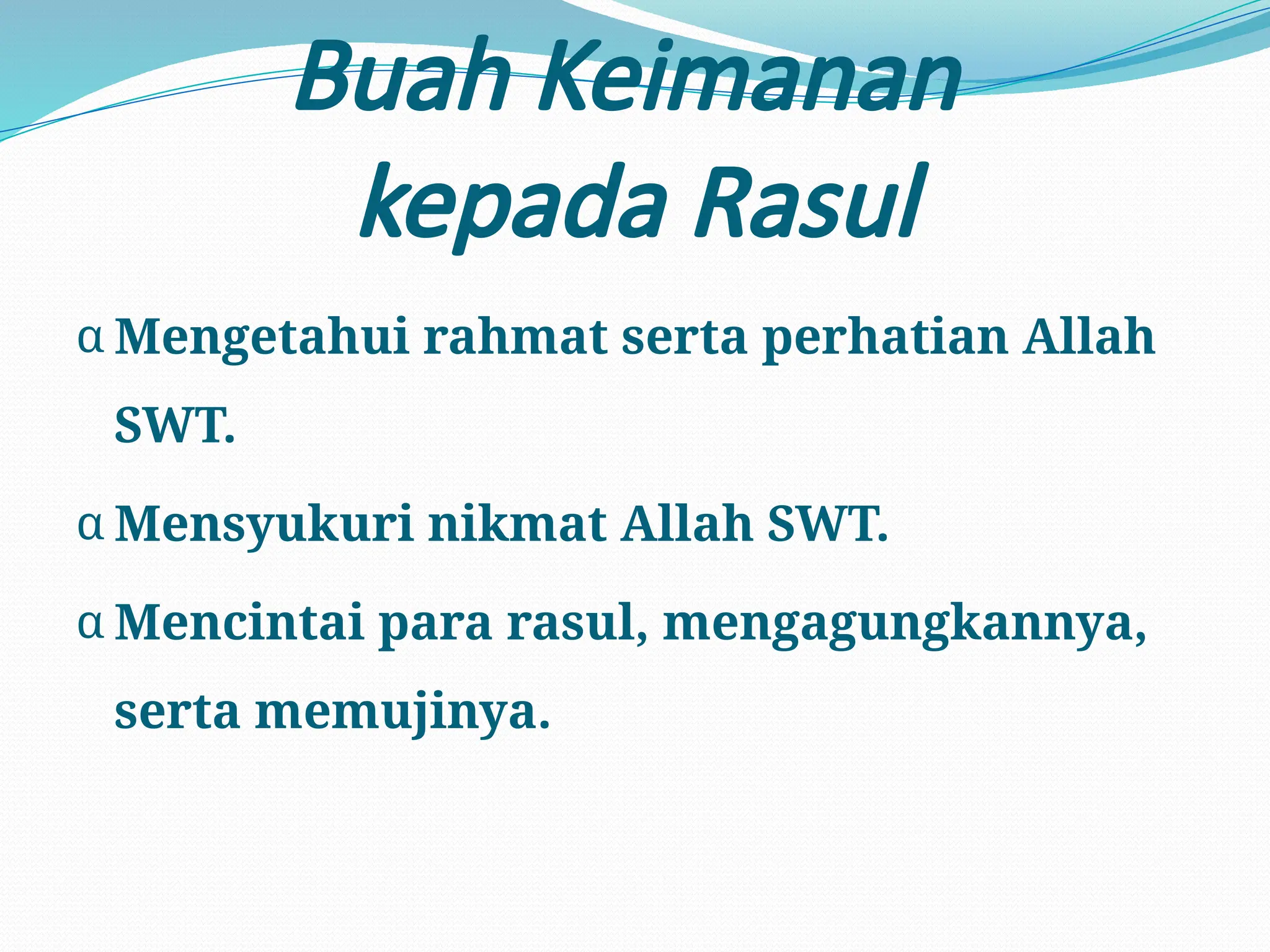 Buah Keimanan kepada Rasul

α Mengetahui rahmat serta perhatian Allah SWT.

α Mensyukuri nikmat Allah SWT.

α Mencintai para rasul, mengagungkannya, serta memujinya.